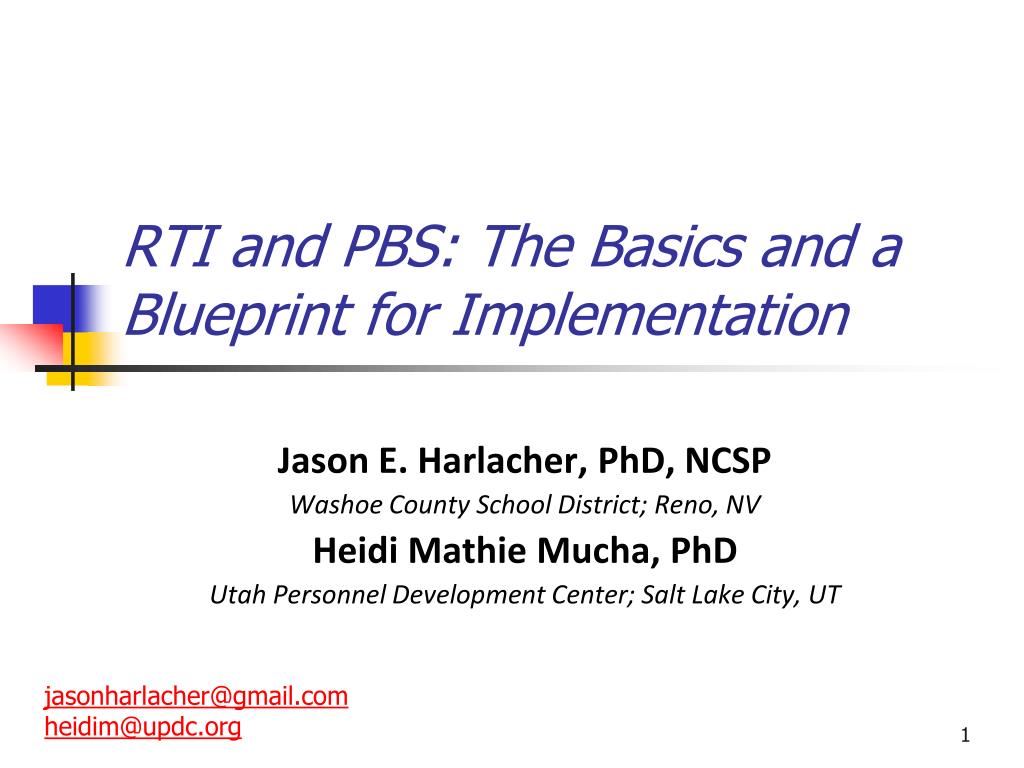 RTI and PBS: The Basics and a Blueprint for Implementation

Jason E. Harlacher, PhD, NCSP
Washoe County School District; Reno, NV
Heidi Mathie Mucha, PhD
Utah Personnel Development Center; Salt Lake City, UT

jasonharlacher@gmail.com
heidim@updc.org

1